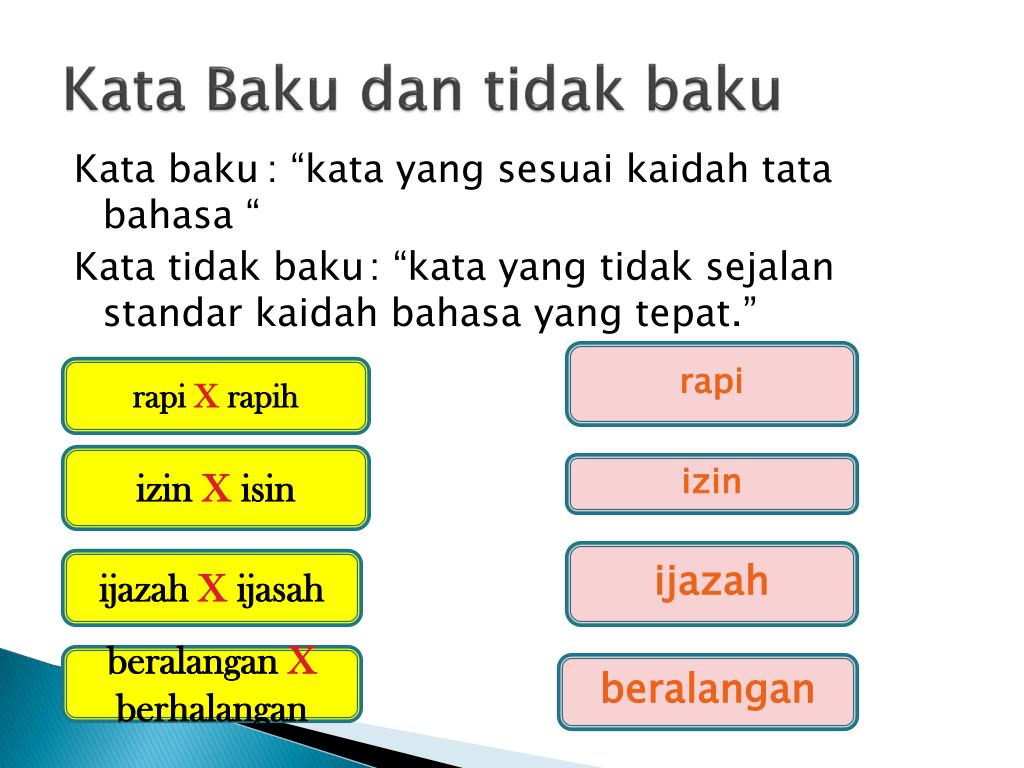 Kata Baku dan tidak baku

Kata baku : “kata yang sesuai kaidah tata bahasa “

Kata tidak baku : “kata yang tidak sejalan standar kaidah bahasa yang tepat.”

rapi X rapih

izin X isin

ijazah X ijasah

beralangan X berhalangan

rapi

izin

ijazah

beralangan